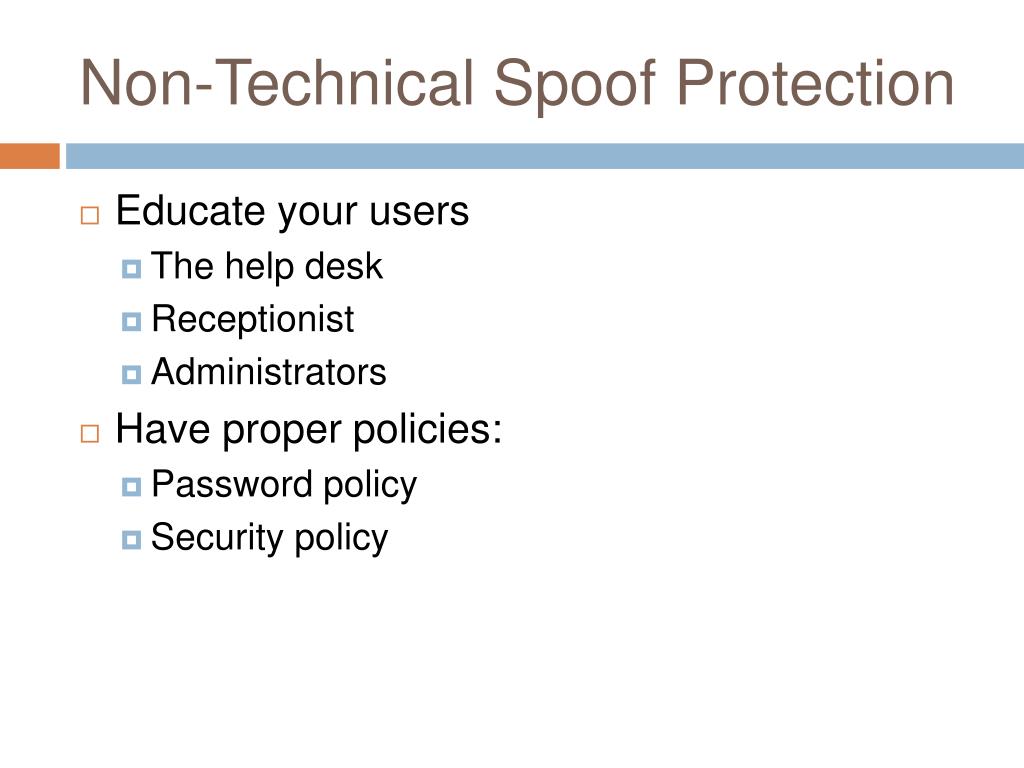 Non-Technical Spoof Protection

Educate your users
The help desk
Receptionist
Administrators

Have proper policies:
Password policy
Security policy